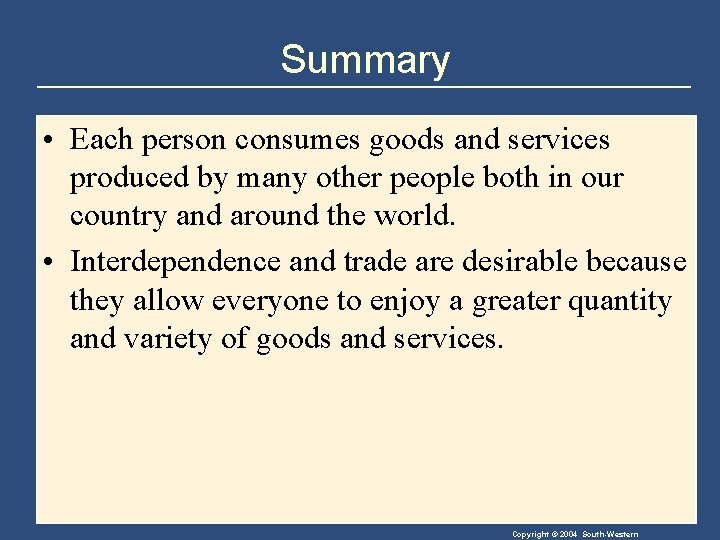 Summary

• Each person consumes goods and services produced by many other people both in our country and around the world.

• Interdependence and trade are desirable because they allow everyone to enjoy a greater quantity and variety of goods and services.

Copyright © 2004 South-Western